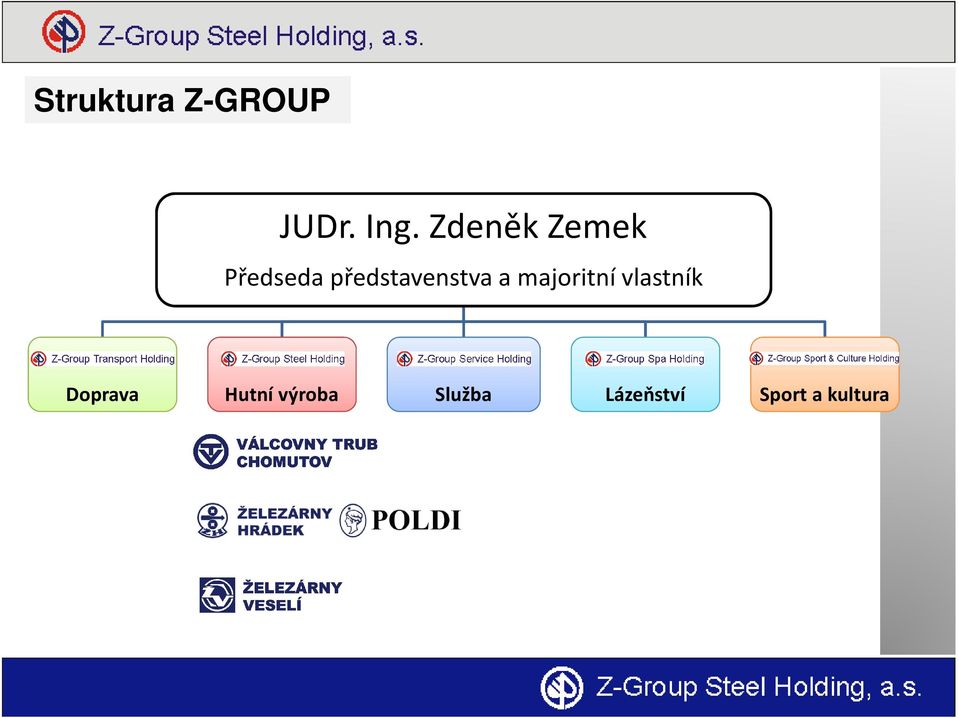 Z-Group Steel Holding, a.s.

Struktura Z-GROUP

JUDr. Ing. Zdeněk Zemek

Předseda představenstva a majoritní vlastník

Z-Group Transport Holding
Doprava

Z-Group Steel Holding
Hutní výroba

Z-Group Service Holding
Služba

Z-Group Spa Holding
Lázeňství

Z-Group Sport & Culture Holding
Sport a kultura

VÁLCOVNY TRUB CHOMUTOV

ŽELEZÁRNY HRÁDEK

POLDI

ŽELEZÁRNY VESELÍ

Z-Group Steel Holding, a.s.